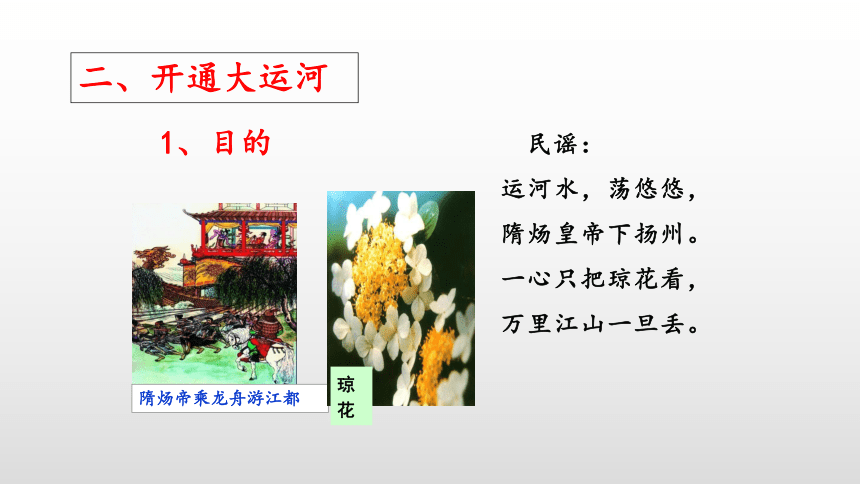 二、开通大运河

1、目的

隋炀帝乘龙舟游江都

琼花

民谣：
运河水，荡悠悠，
隋炀皇帝下扬州。
一心只把琼花看，
万里江山一旦丢。